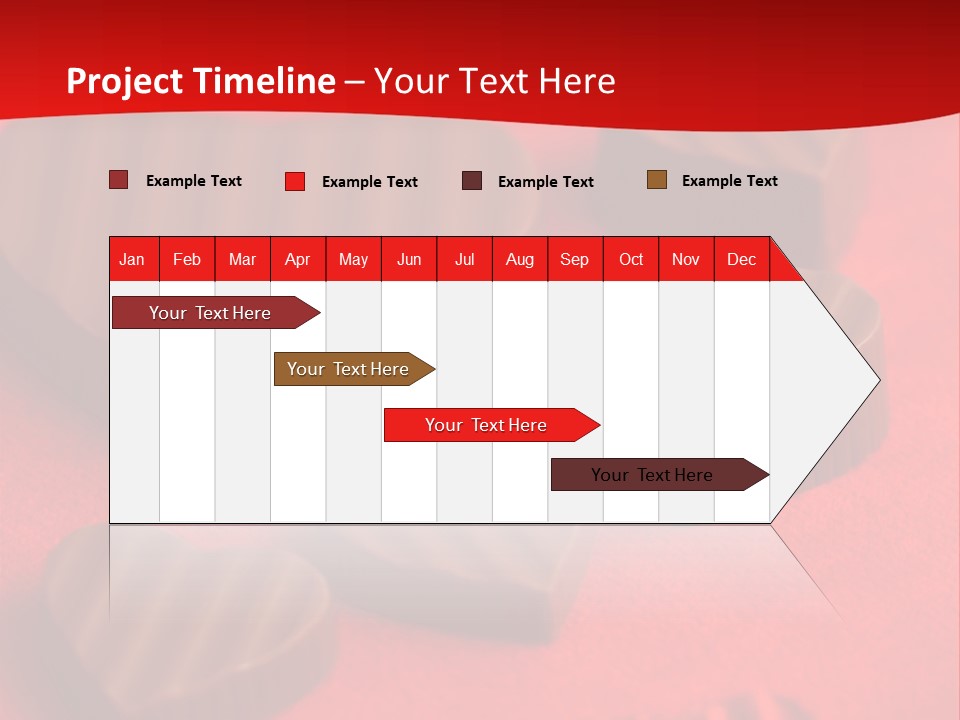 Project Timeline – Your Text Here

Example Text Example Text Example Text Example Text

| Jan | Feb | Mar | Apr | May | Jun | Jul | Aug | Sep | Oct | Nov | Dec |
|---|---|---|---|---|---|---|---|---|---|---|---|

Your Text Here

Your Text Here

Your Text Here

Your Text Here